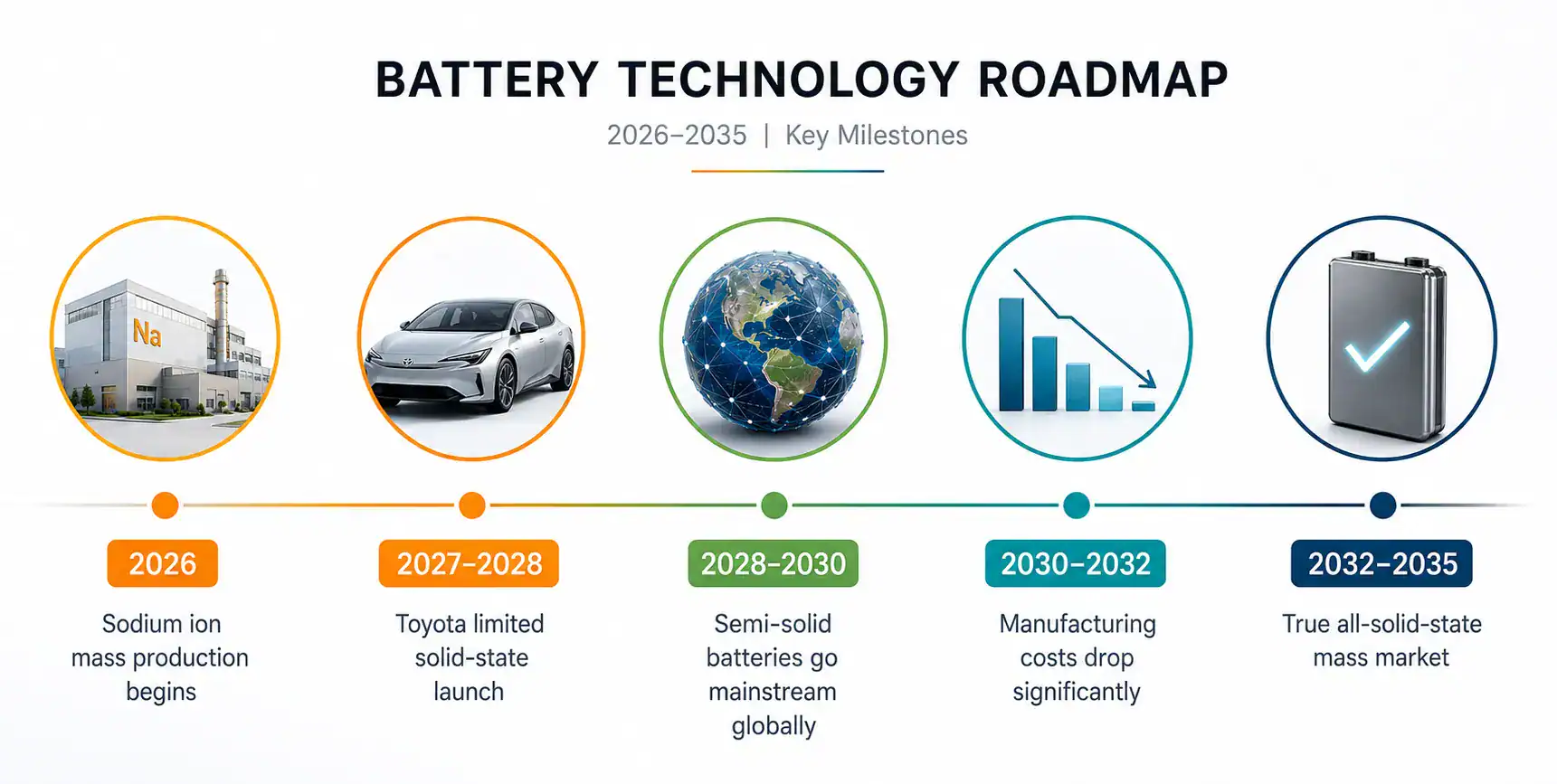 BATTERY TECHNOLOGY ROADMAP

2026–2035 | Key Milestones

Na

2026

Sodium ion mass production begins

2027–2028

Toyota limited solid-state launch

2028–2030

Semi-solid batteries go mainstream globally

2030–2032

Manufacturing costs drop significantly

2032–2035

True all-solid-state mass market